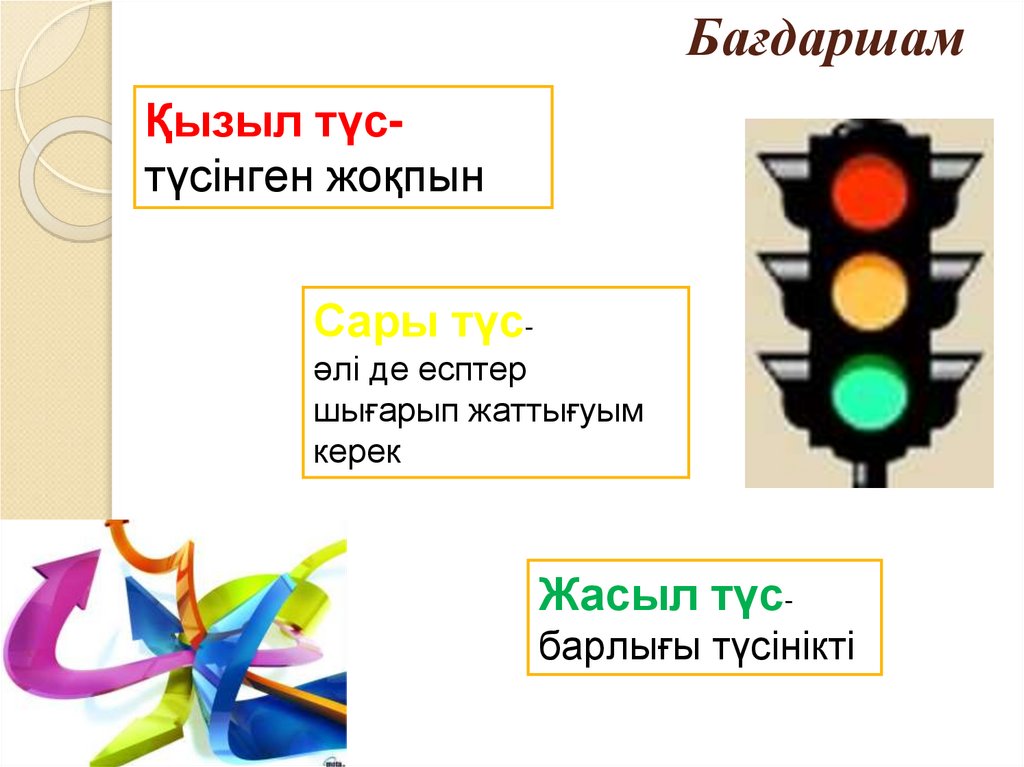 Бағдаршам

Қызыл түс-
түсінген жоқпын

Сары түс-
әлі де есптер шығарып жаттығуым керек

Жасыл түс-
барлығы түсінікті